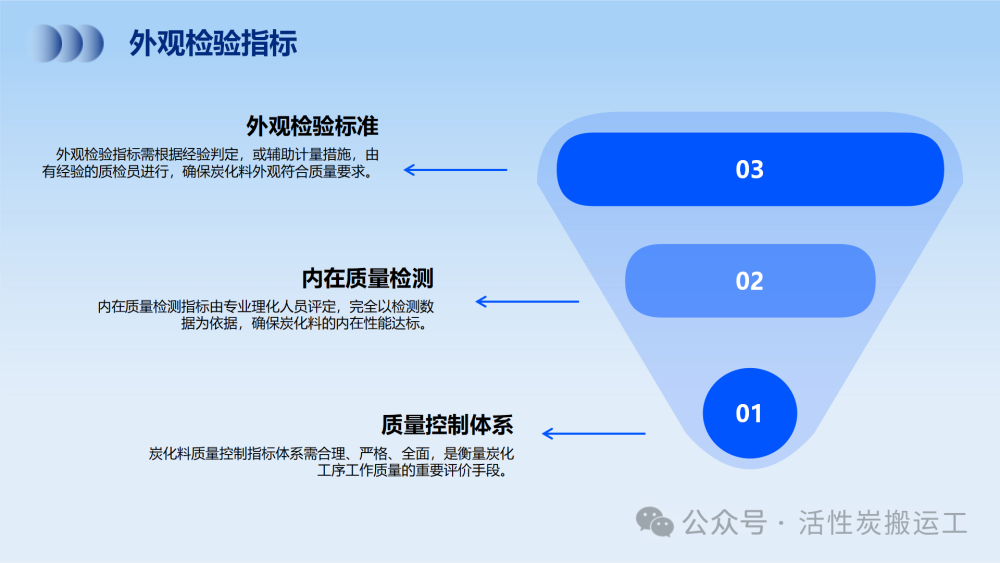 外观检验指标

外观检验标准
外观检验指标需根据经验判定，或辅助计量措施，由有经验的质检员进行，确保炭化料外观符合质量要求。

03

内在质量检测
内在质量检测指标由专业理化人员评定，完全以检测数据为依据，确保炭化料的内在性能达标。

02

质量控制体系
炭化料质量控制指标体系需合理、严格、全面，是衡量炭化工序工作质量的重要评价手段。

01

公众号 · 活性炭搬运工